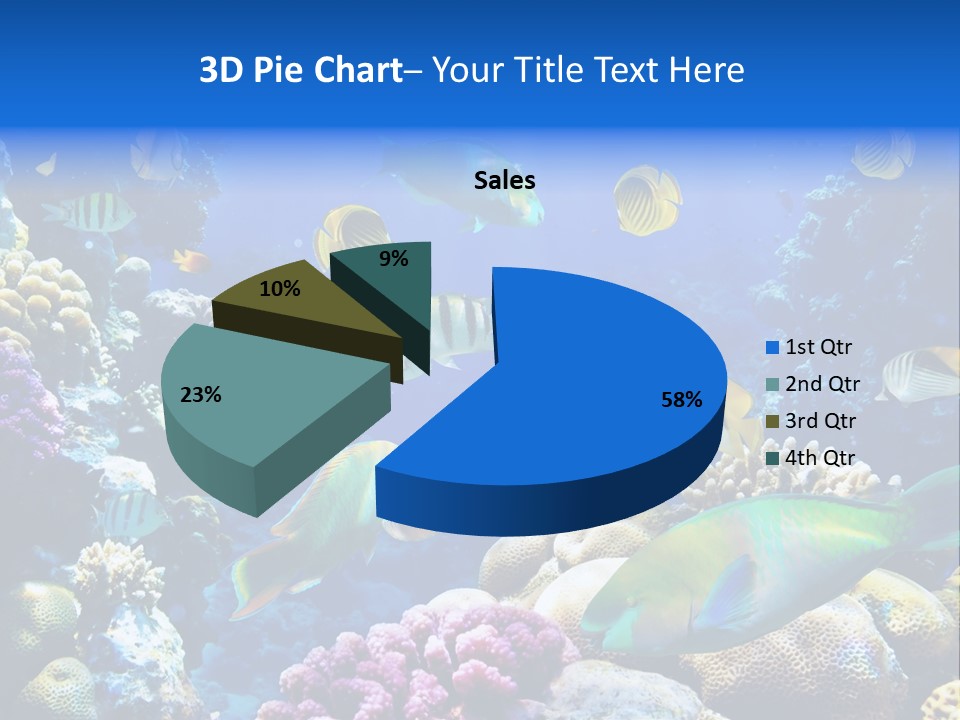 3D Pie Chart– Your Title Text Here

Sales

9%

10%

23%

58%

1st Qtr
2nd Qtr
3rd Qtr
4th Qtr